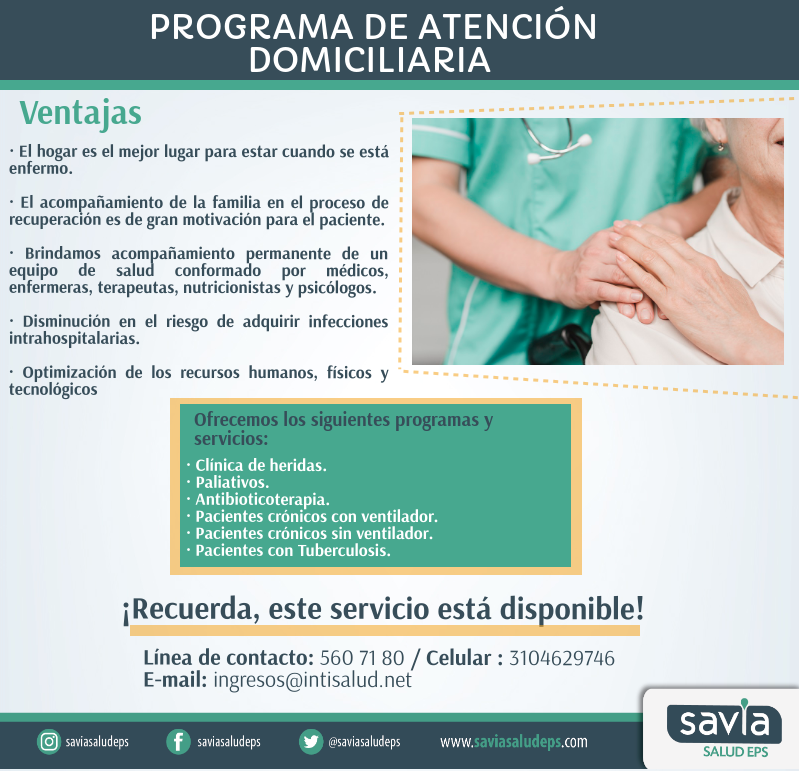 PROGRAMA DE ATENCIÓN DOMICILIARIA

Ventajas

· El hogar es el mejor lugar para estar cuando se está enfermo.

· El acompañamiento de la familia en el proceso de recuperación es de gran motivación para el paciente.

· Brindamos acompañamiento permanente de un equipo de salud conformado por médicos, enfermeras, terapeutas, nutricionistas y psicólogos.

· Disminución en el riesgo de adquirir infecciones intrahospitalarias.

· Optimización de los recursos humanos, físicos y tecnológicos

Ofrecemos los siguientes programas y servicios:

· Clínica de heridas.
· Paliativos.
· Antibioticoterapia.
· Pacientes crónicos con ventilador.
· Pacientes crónicos sin ventilador.
· Pacientes con Tuberculosis.

¡Recuerda, este servicio está disponible!

Línea de contacto: 560 71 80 / Celular : 3104629746
E-mail: ingresos@intisalud.net

saviasaludeps saviasaludeps @saviasaludeps www.saviasaludeps.com

savia SALUD EPS